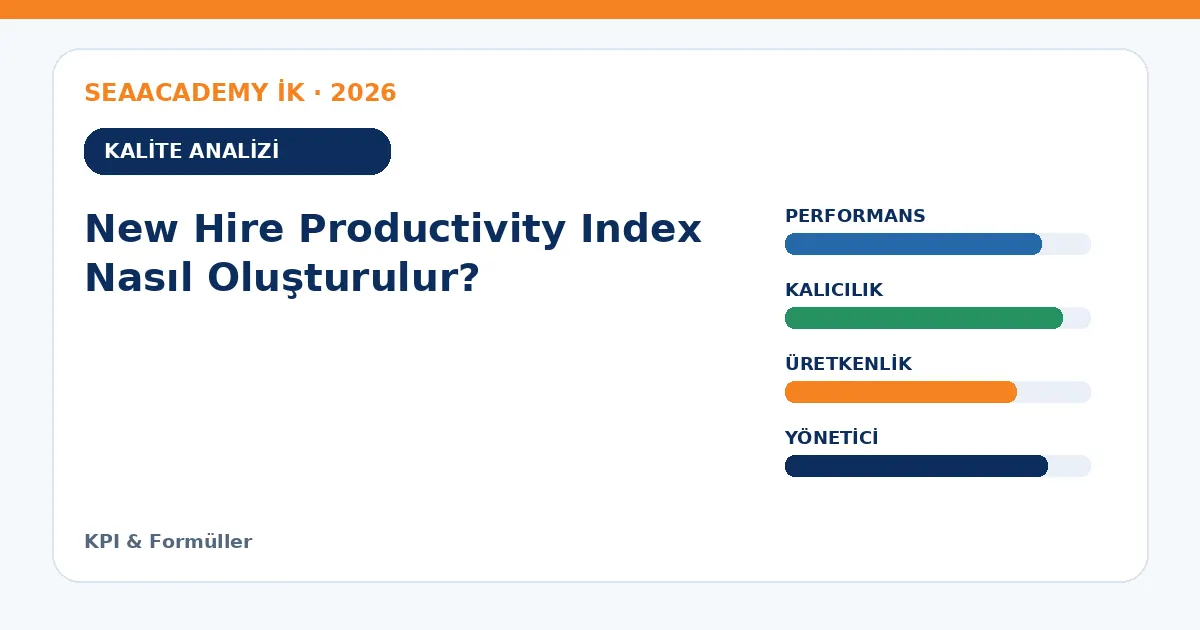 SEAACADEMY İK · 2026

KALİTE ANALİZİ

New Hire Productivity Index Nasıl Oluşturulur?

PERFORMANS

KALICILIK

ÜRETKENLİK

YÖNETİCİ

KPI & Formüller